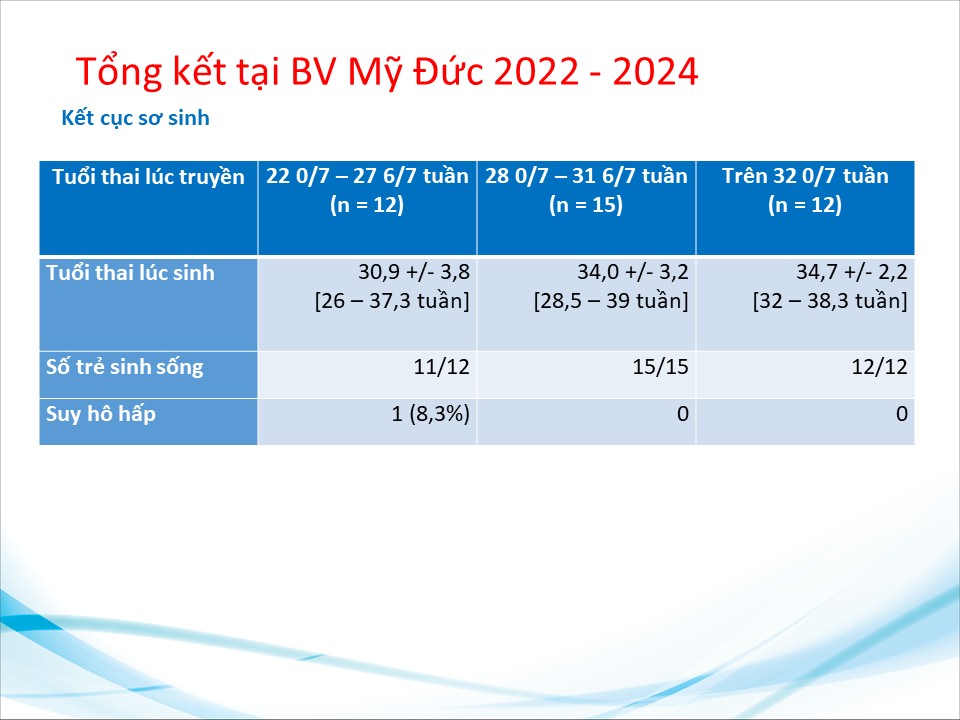 Tổng kết tại BV Mỹ Đức 2022 - 2024

Kết cục sơ sinh

| Tuổi thai lúc truyền | 22 0/7 – 27 6/7 tuần (n = 12) | 28 0/7 – 31 6/7 tuần (n = 15) | Trên 32 0/7 tuần (n = 12) |
|---|---|---|---|
| Tuổi thai lúc sinh | 30,9 +/- 3,8 [26 – 37,3 tuần] | 34,0 +/- 3,2 [28,5 – 39 tuần] | 34,7 +/- 2,2 [32 – 38,3 tuần] |
| Số trẻ sinh sống | 11/12 | 15/15 | 12/12 |
| Suy hô hấp | 1 (8,3%) | 0 | 0 |